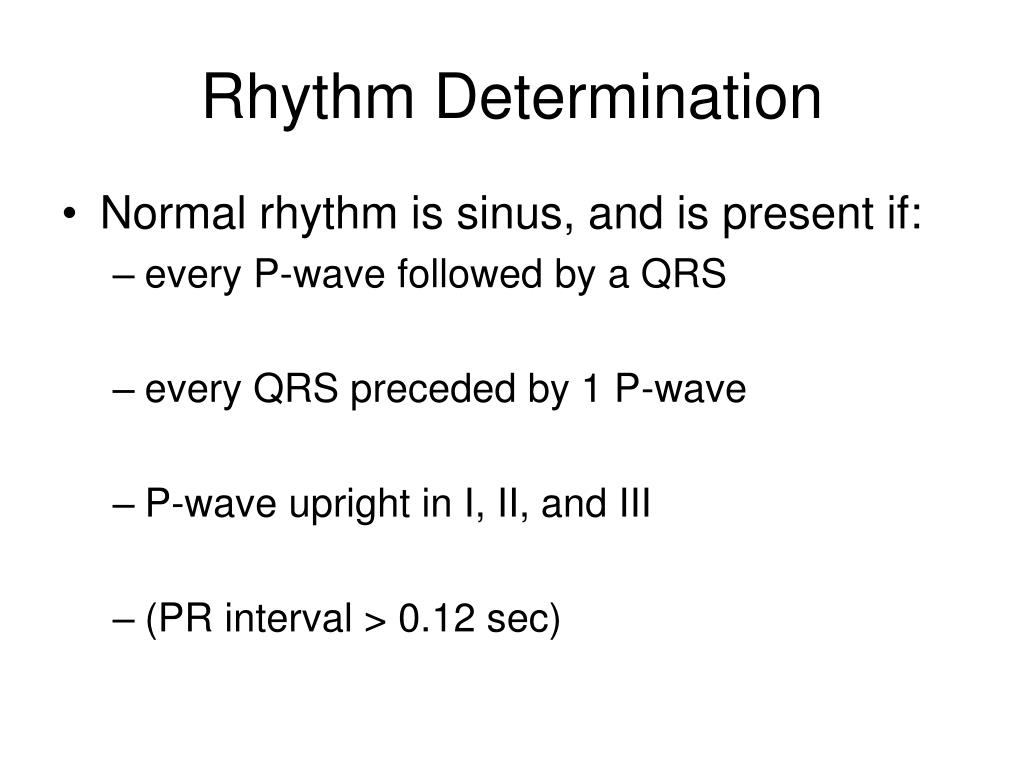 Rhythm Determination

• Normal rhythm is sinus, and is present if:
– every P-wave followed by a QRS

– every QRS preceded by 1 P-wave

– P-wave upright in I, II, and III

– (PR interval > 0.12 sec)